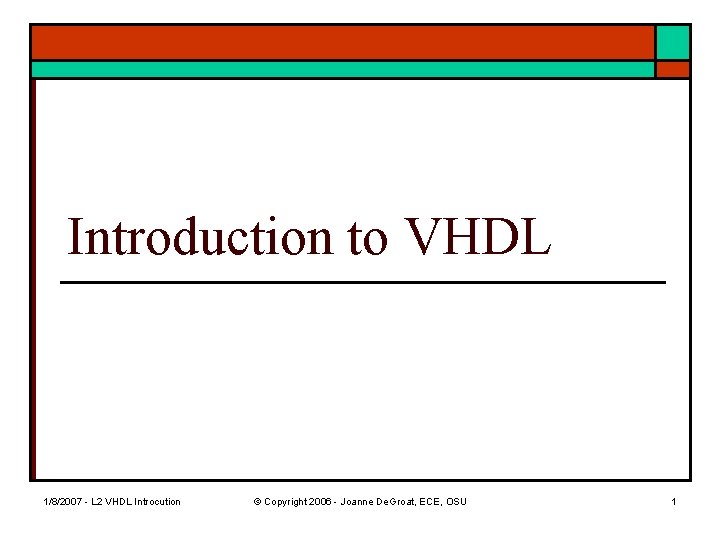 Introduction to VHDL

1/8/2007 - L2 VHDL Introcution © Copyright 2006 - Joanne DeGroat, ECE, OSU 1